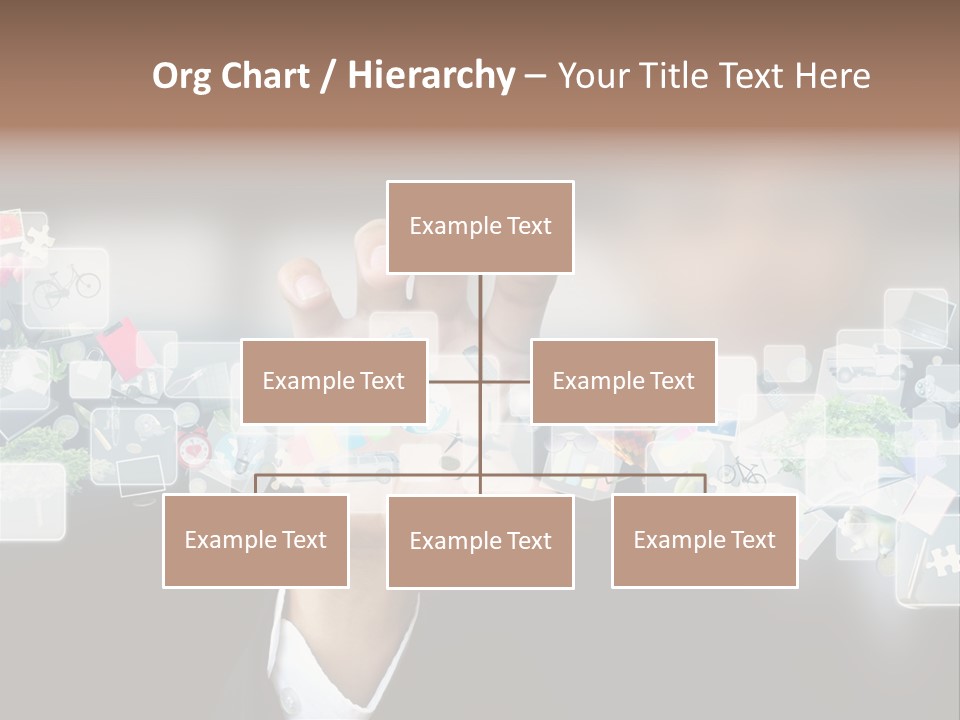 Org Chart / Hierarchy – Your Title Text Here

Example Text

Example Text

Example Text

Example Text

Example Text

Example Text